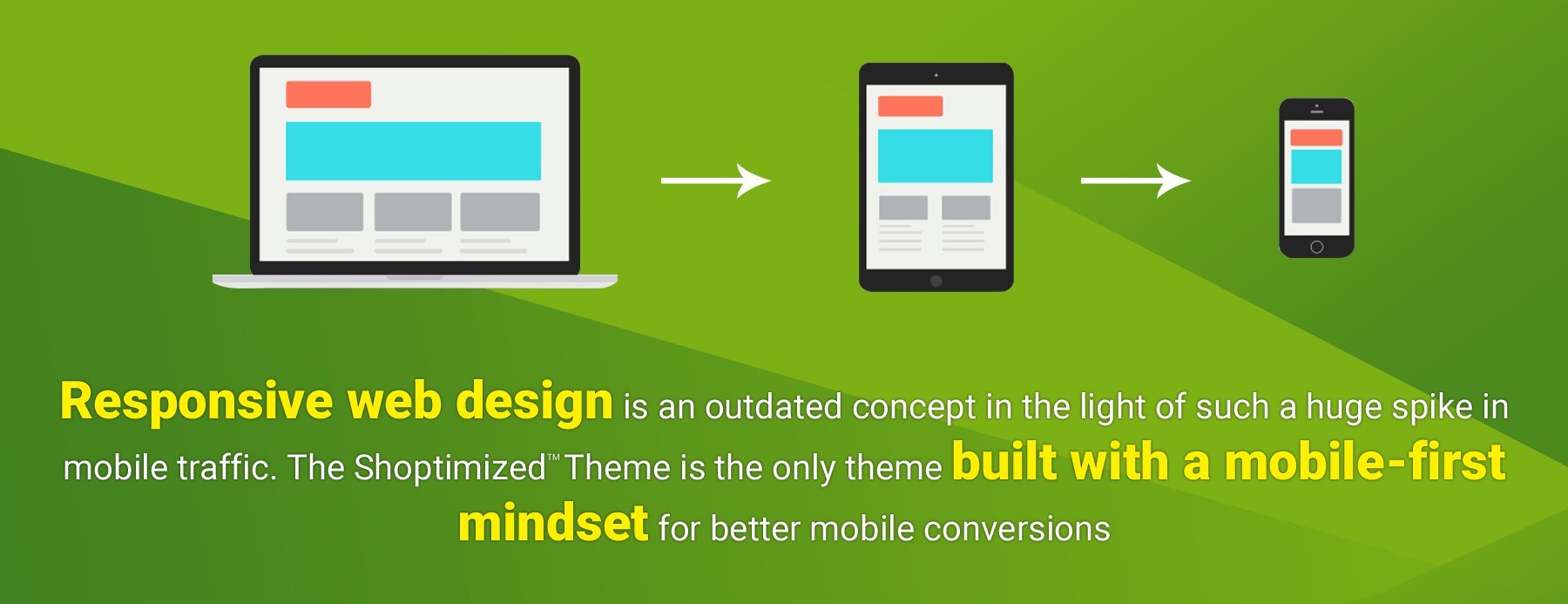 Responsive web design is an outdated concept in the light of such a huge spike in mobile traffic. The Shoptimized™ Theme is the only theme built with a mobile-first mindset for better mobile conversions